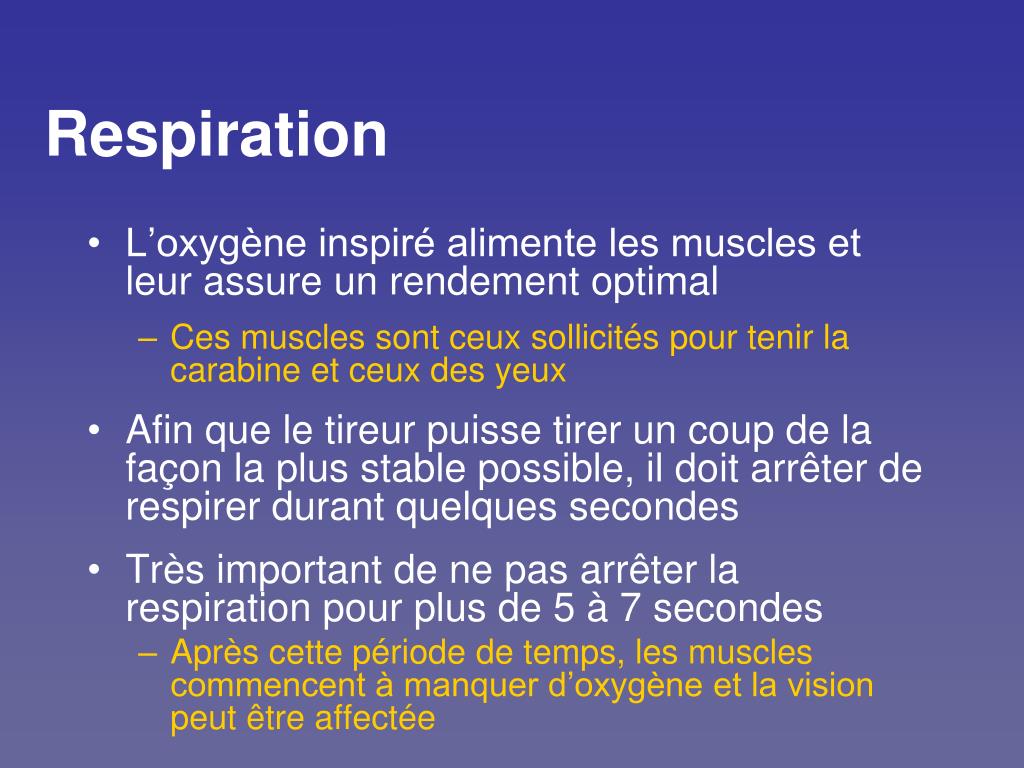 Respiration

• L’oxygène inspiré alimente les muscles et leur assure un rendement optimal

– Ces muscles sont ceux sollicités pour tenir la carabine et ceux des yeux

• Afin que le tireur puisse tirer un coup de la façon la plus stable possible, il doit arrêter de respirer durant quelques secondes

• Très important de ne pas arrêter la respiration pour plus de 5 à 7 secondes

– Après cette période de temps, les muscles commencent à manquer d’oxygène et la vision peut être affectée